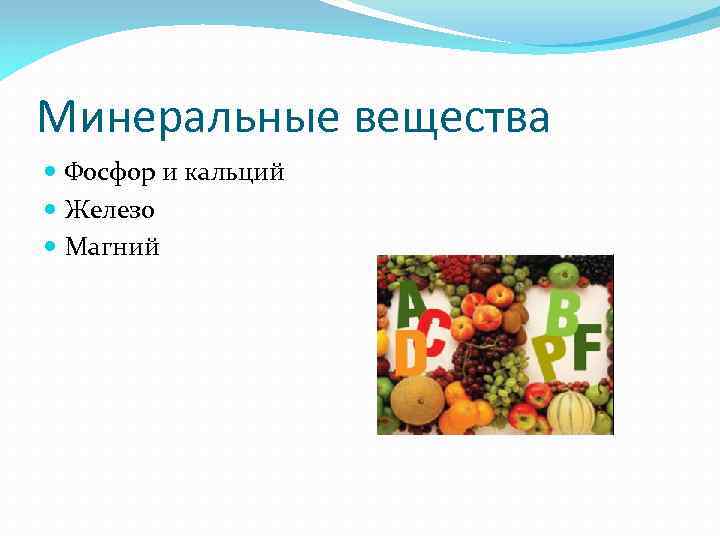 Минеральные вещества

Фосфор и кальций
Железо
Магний

A
C
D
B
P
F